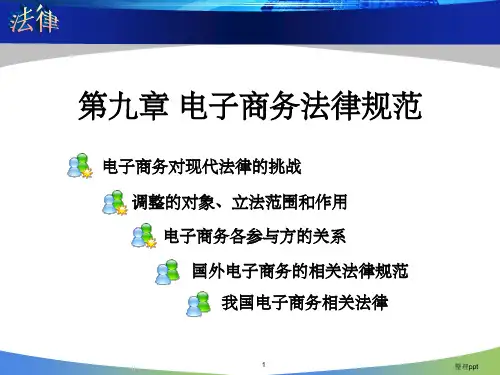 法律

第九章 电子商务法律规范

电子商务对现代法律的挑战

调整的对象、立法范围和作用

电子商务各参与方的关系

国外电子商务的相关法律规范

我国电子商务相关法律

1

整理ppt